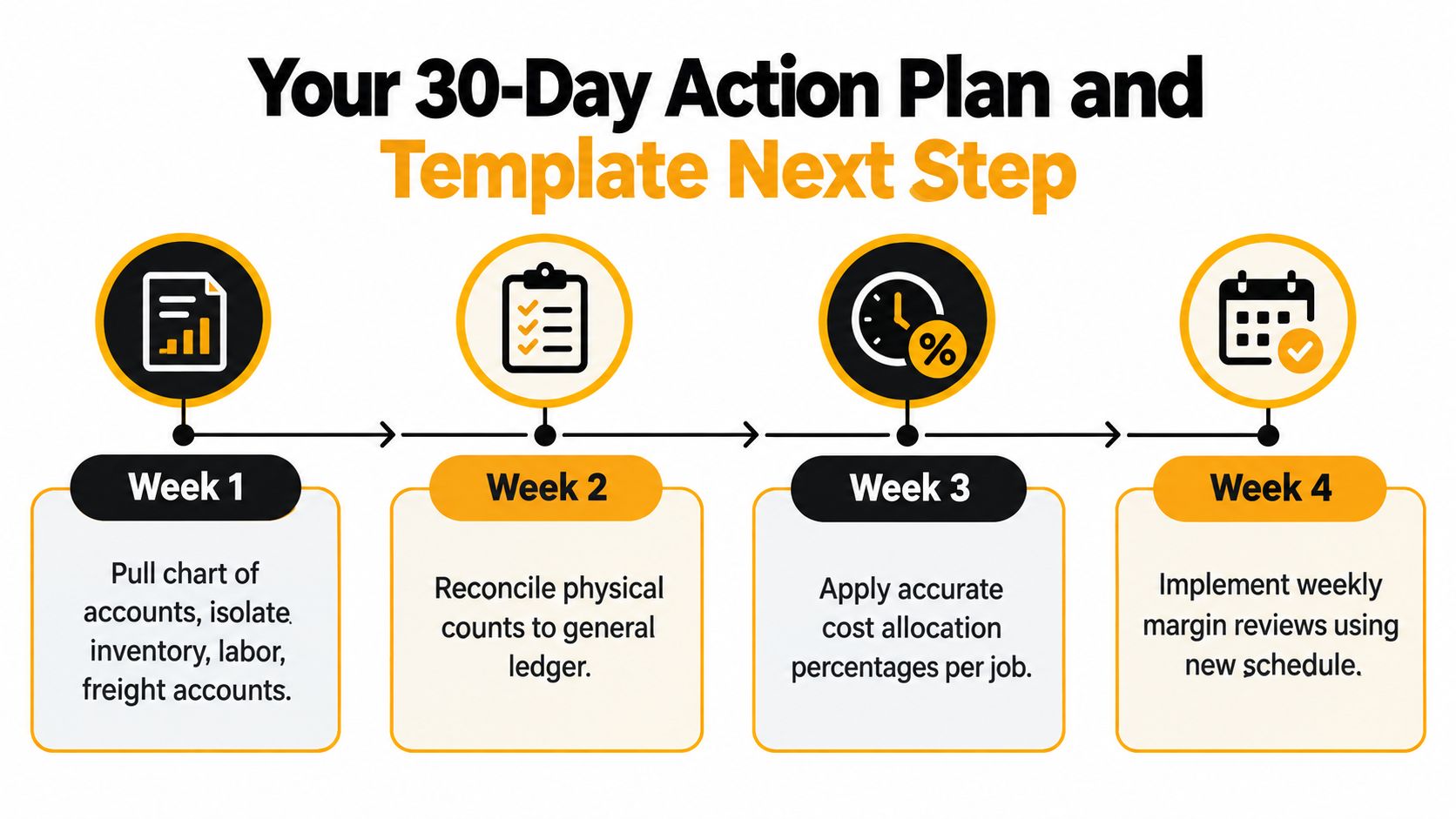 Your 30-Day Action Plan and Template Next Step

%

Week 1

Pull chart of accounts, isolate inventory, labor, freight accounts.

Week 2

Reconcile physical counts to general ledger.

Week 3

Apply accurate cost allocation percentages per job.

Week 4

Implement weekly margin reviews using new schedule.